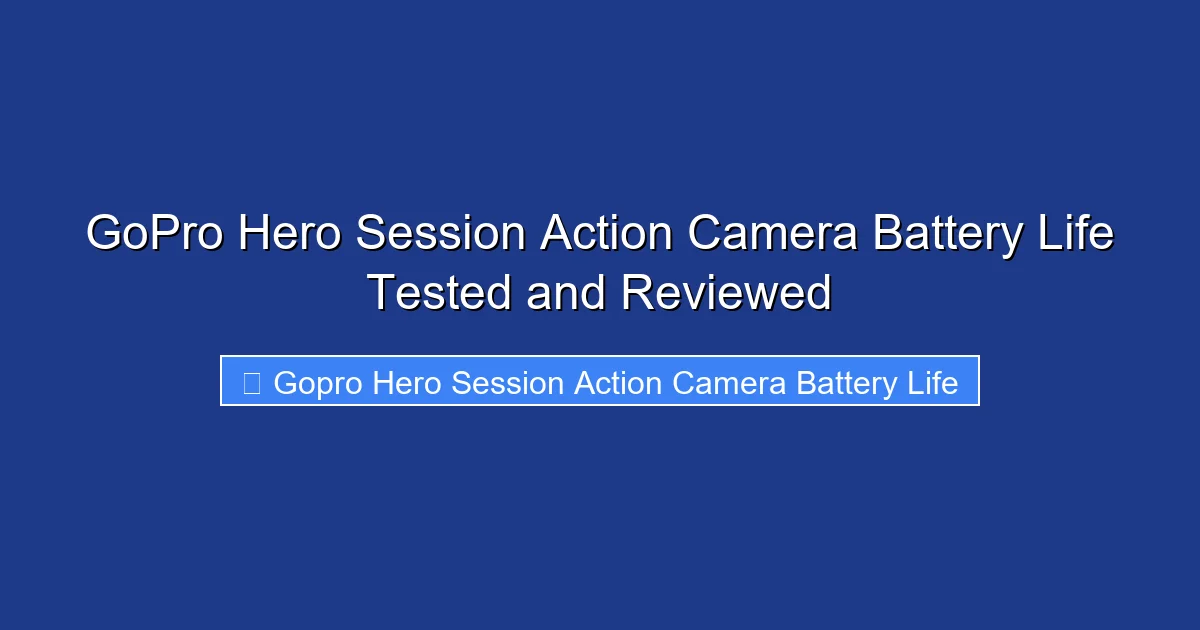 GoPro Hero Session Action Camera Battery Life Tested and Reviewed

Gopro Hero Session Action Camera Battery Life